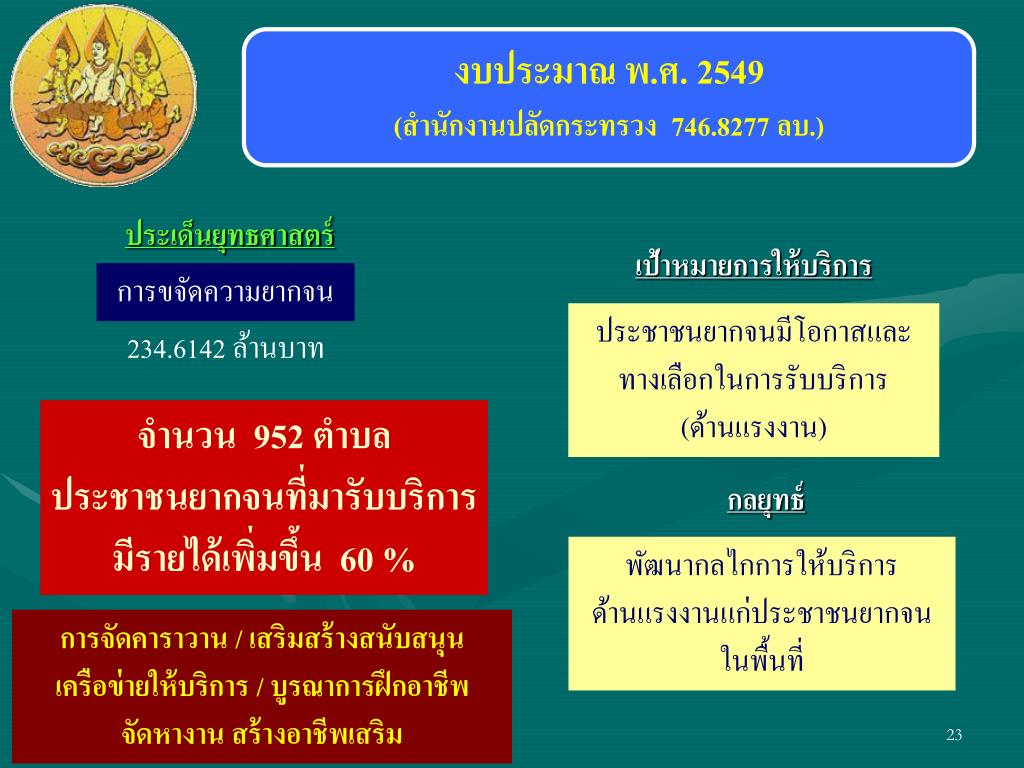 งบประมาณ พ.ศ. 2549
(สำนักงานปลัดกระทรวง 746.8277 ลบ.)

ประเด็นยุทธศาสตร์

การขจัดความยากจน

234.6142 ล้านบาท

จำนวน 952 ตำบล
ประชาชนยากจนที่มารับบริการ
มีรายได้เพิ่มขึ้น 60 %

การจัดคาราวาน / เสริมสร้างสนับสนุน
เครือข่ายให้บริการ / บูรณาการฝึกอาชีพ
จัดหางาน สร้างอาชีพเสริม

เป้าหมายการให้บริการ

ประชาชนยากจนมีโอกาสและ
ทางเลือกในการรับบริการ
(ด้านแรงงาน)

กลยุทธ์

พัฒนากลไกการให้บริการ
ด้านแรงงานแก่ประชาชนยากจน
ในพื้นที่

23